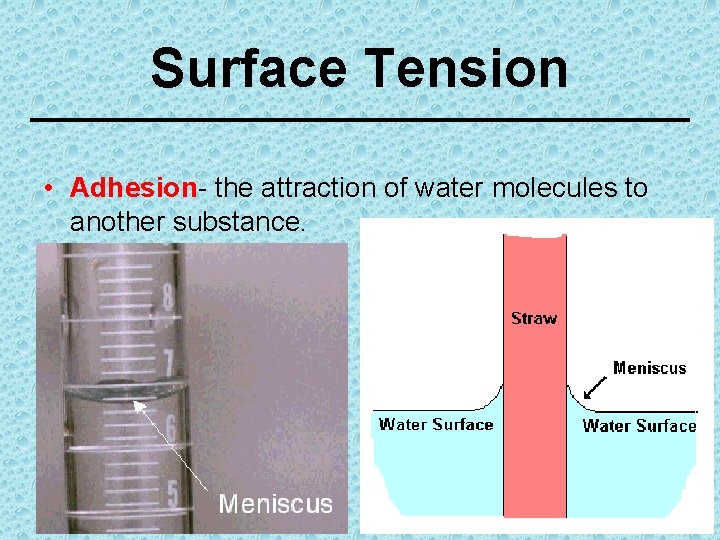 Surface Tension

• Adhesion- the attraction of water molecules to another substance.

8
7
6
5
Meniscus

Straw
Meniscus
Water Surface
Water Surface